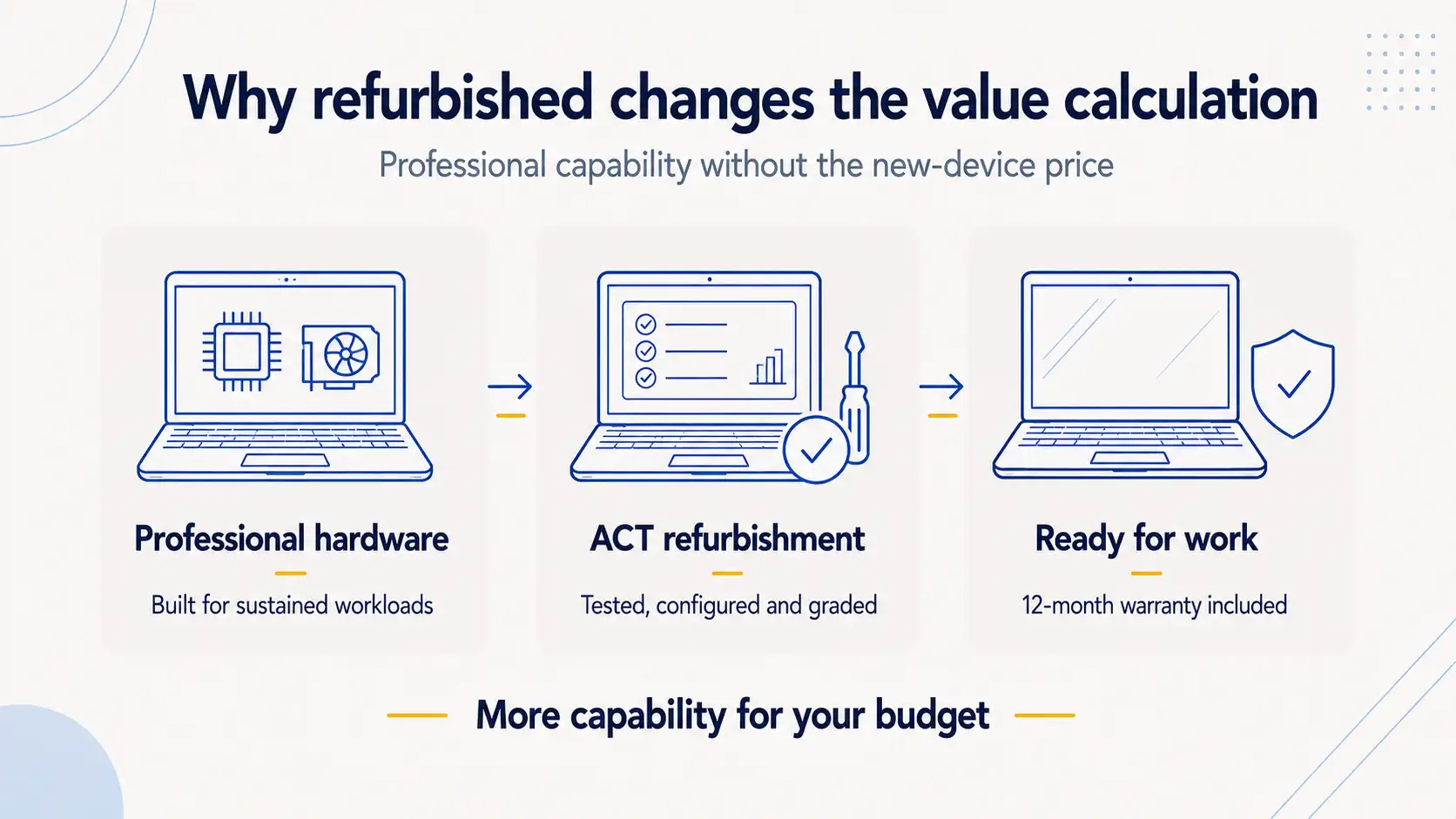 Why refurbished changes the value calculation

Professional capability without the new-device price

Professional hardware

Built for sustained workloads

ACT refurbishment

Tested, configured and graded

Ready for work

12-month warranty included

More capability for your budget